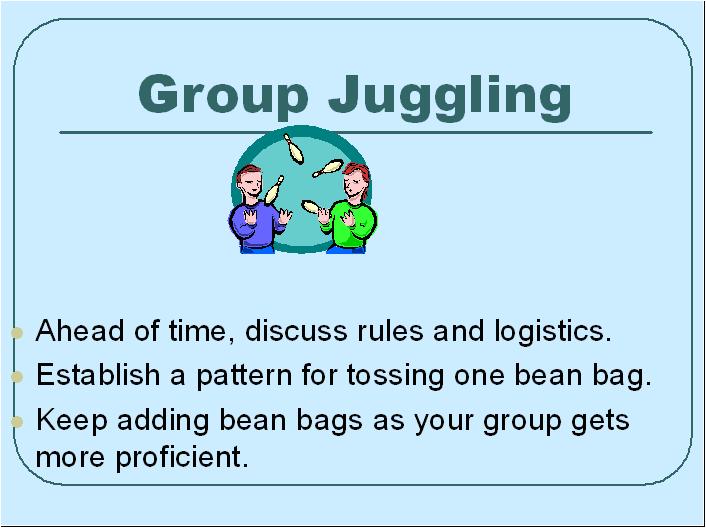 Group Juggling

- Ahead of time, discuss rules and logistics.
- Establish a pattern for tossing one bean bag.
- Keep adding bean bags as your group gets more proficient.